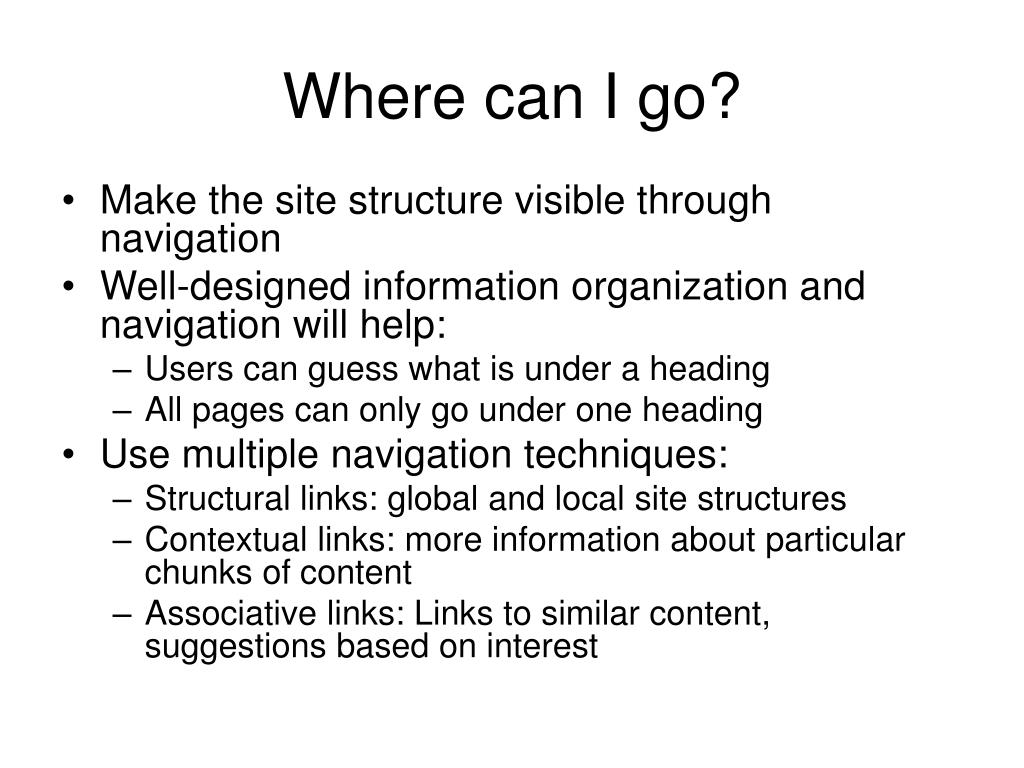 Where can I go?

• Make the site structure visible through navigation
• Well-designed information organization and navigation will help:
  – Users can guess what is under a heading
  – All pages can only go under one heading
• Use multiple navigation techniques:
  – Structural links: global and local site structures
  – Contextual links: more information about particular chunks of content
  – Associative links: Links to similar content, suggestions based on interest